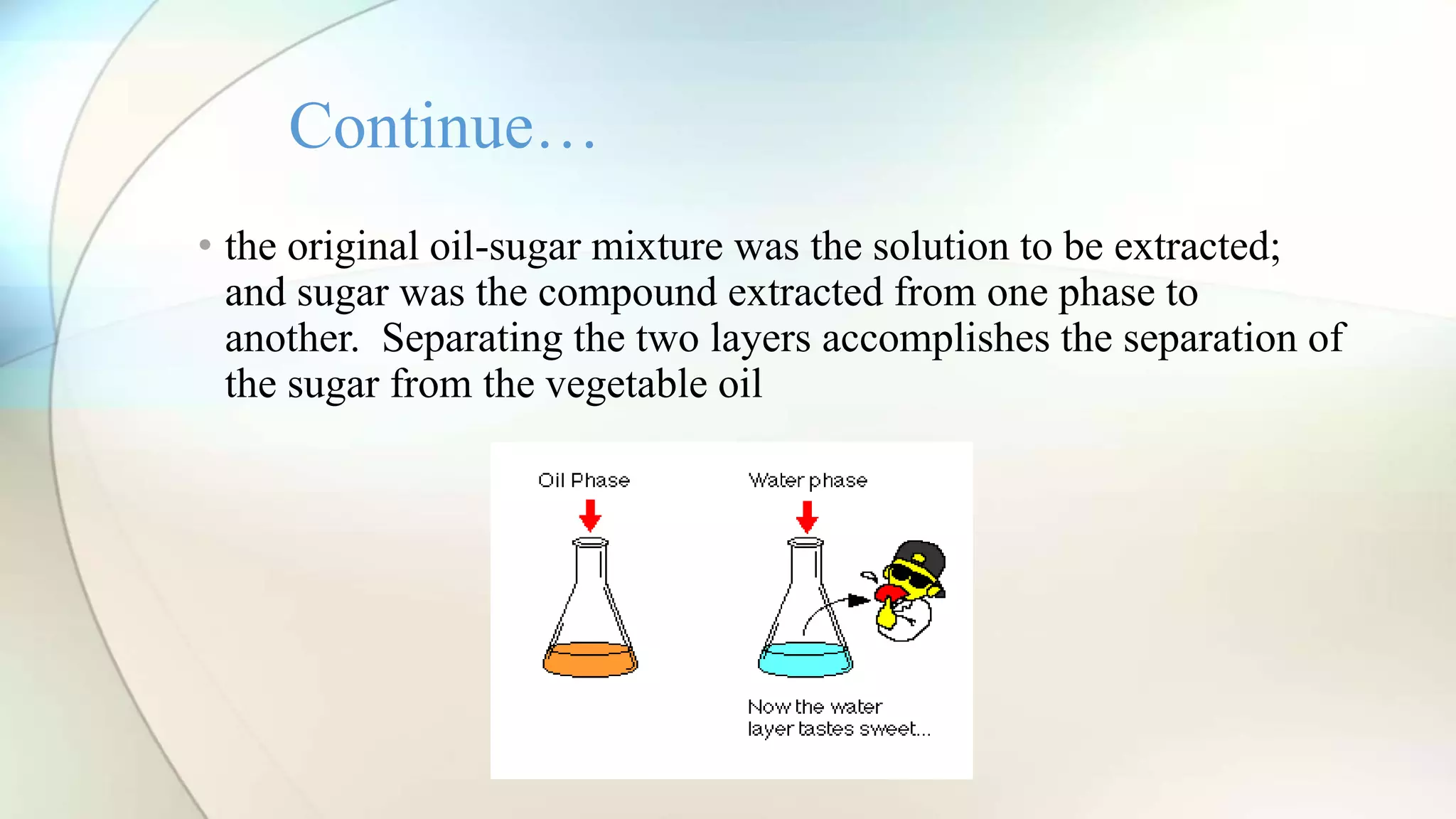 Continue…

• the original oil-sugar mixture was the solution to be extracted; and sugar was the compound extracted from one phase to another. Separating the two layers accomplishes the separation of the sugar from the vegetable oil

Oil Phase

Water phase

Now the water layer tastes sweet...